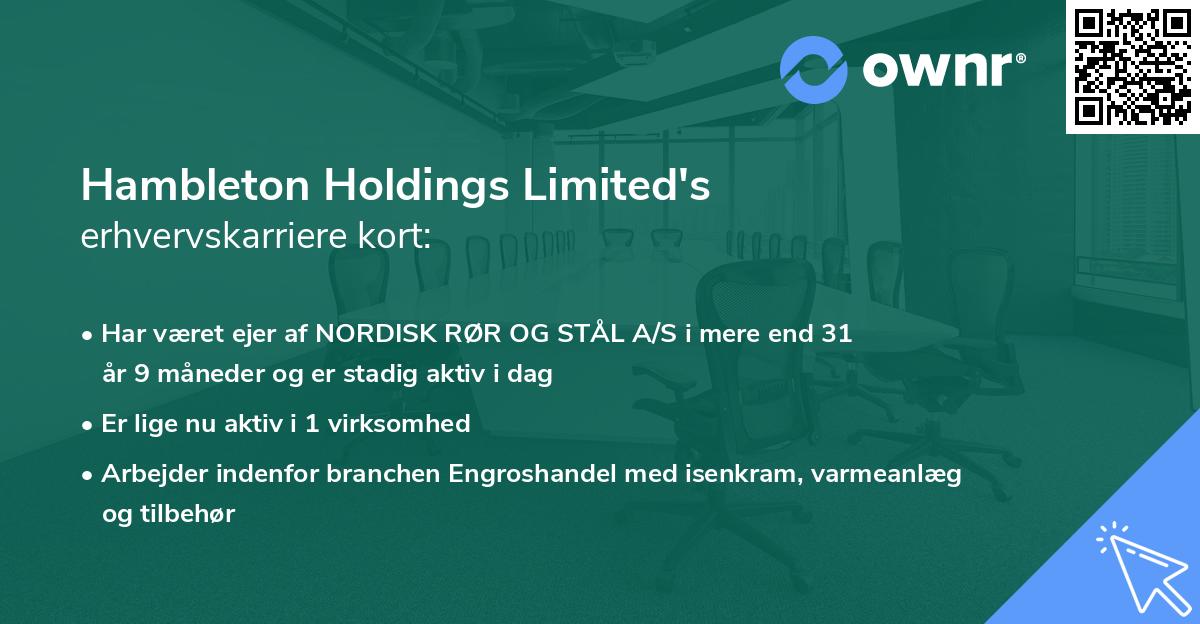 ownr®

Hambleton Holdings Limited's
erhvervskarriere kort:

• Har været ejer af NORDISK RØR OG STÅL A/S i mere end 31 år 9 måneder og er stadig aktiv i dag
• Er lige nu aktiv i 1 virksomhed
• Arbejder indenfor branchen Engroshandel med isenkram, varmeanlæg og tilbehør